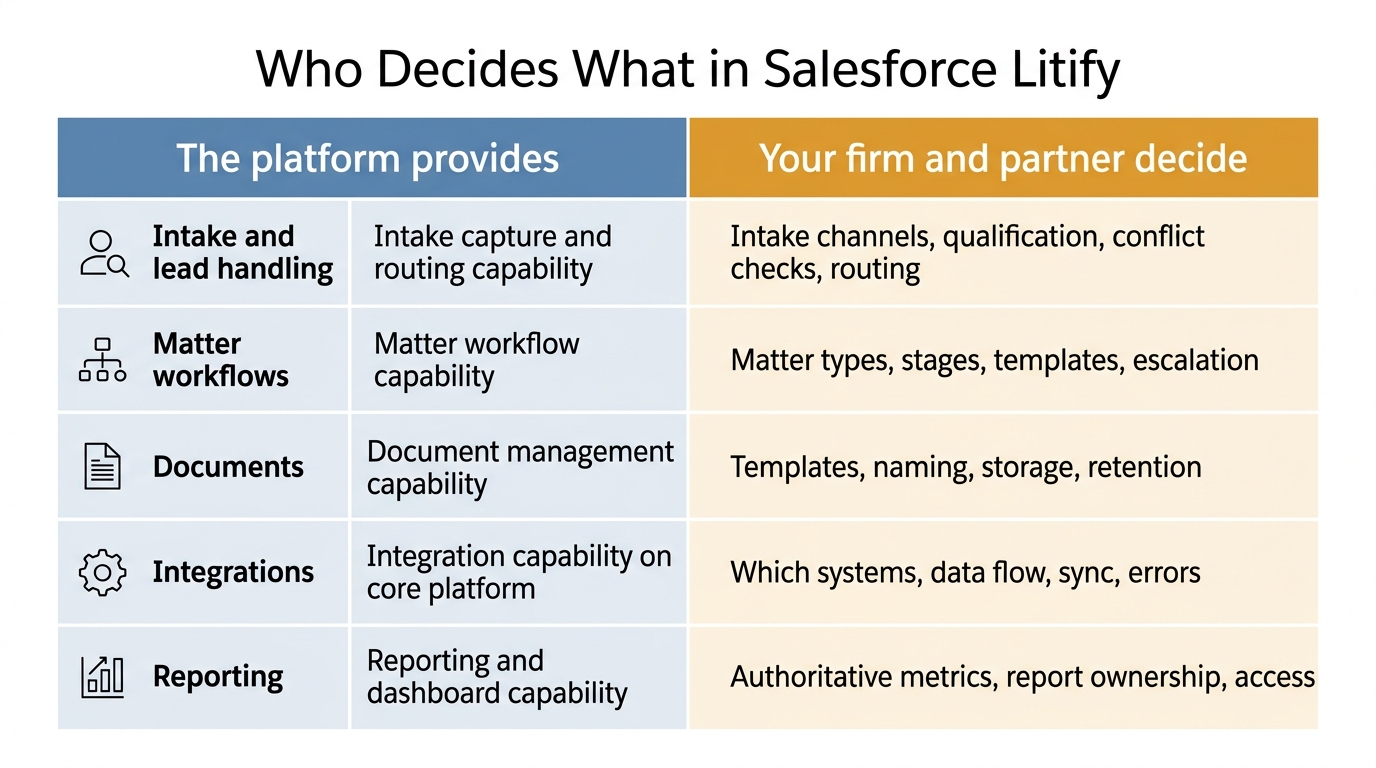 Who Decides What in Salesforce Litify

| The platform provides | | Your firm and partner decide |
|---|---|---|
| Intake and lead handling | Intake capture and routing capability | Intake channels, qualification, conflict checks, routing |
| Matter workflows | Matter workflow capability | Matter types, stages, templates, escalation |
| Documents | Document management capability | Templates, naming, storage, retention |
| Integrations | Integration capability on core platform | Which systems, data flow, sync, errors |
| Reporting | Reporting and dashboard capability | Authoritative metrics, report ownership, access |